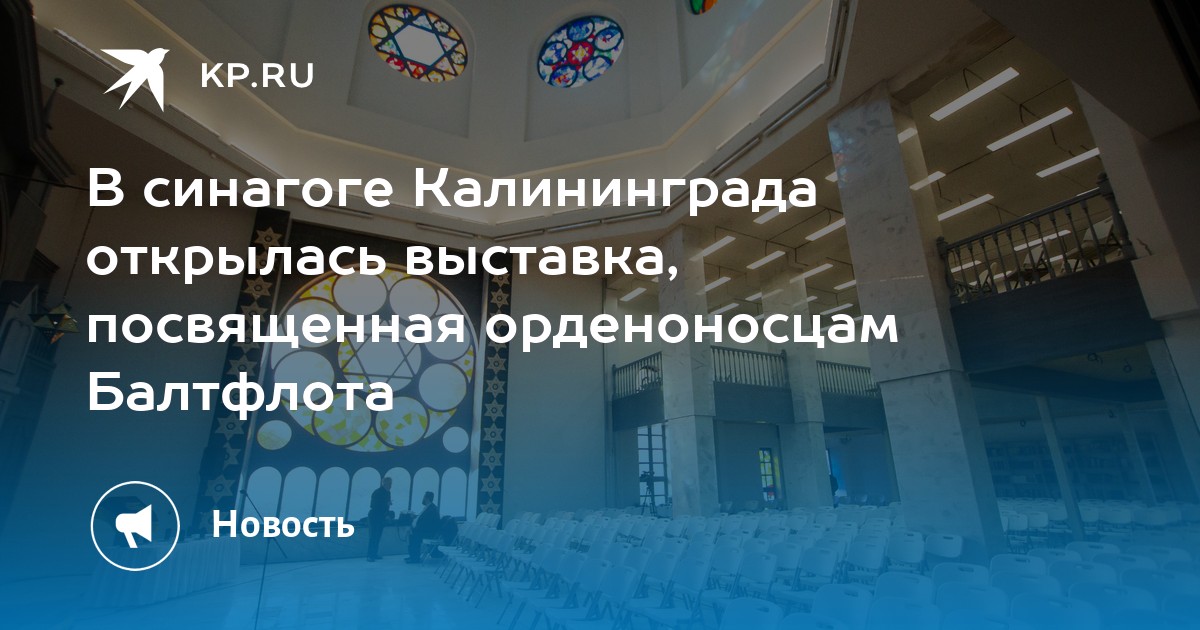 KP.RU

В синагоге Калининграда открылась выставка, посвященная орденоносцам Балтфлота

Новость